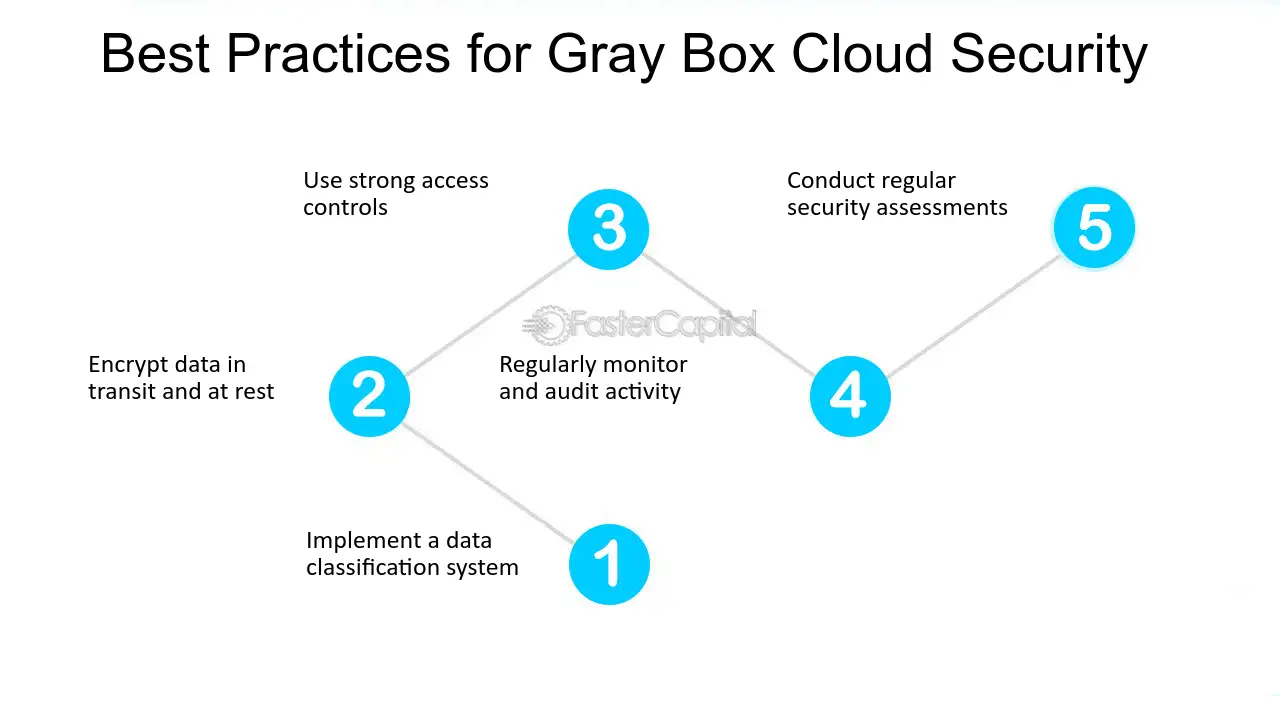 Best Practices for Gray Box Cloud Security

Use strong access controls

3

Conduct regular security assessments

5

Encrypt data in transit and at rest

2

Regularly monitor and audit activity

4

Implement a data classification system

1

FasterCapital